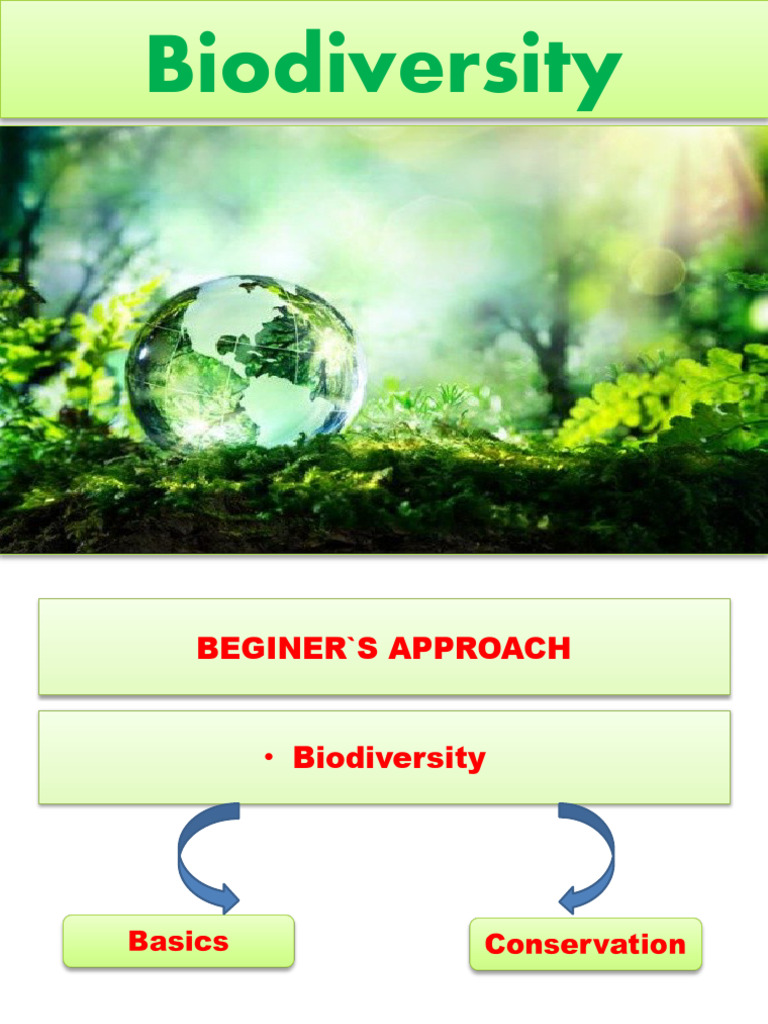 Biodiversity

BEGINER`S APPROACH

• Biodiversity

Basics

Conservation